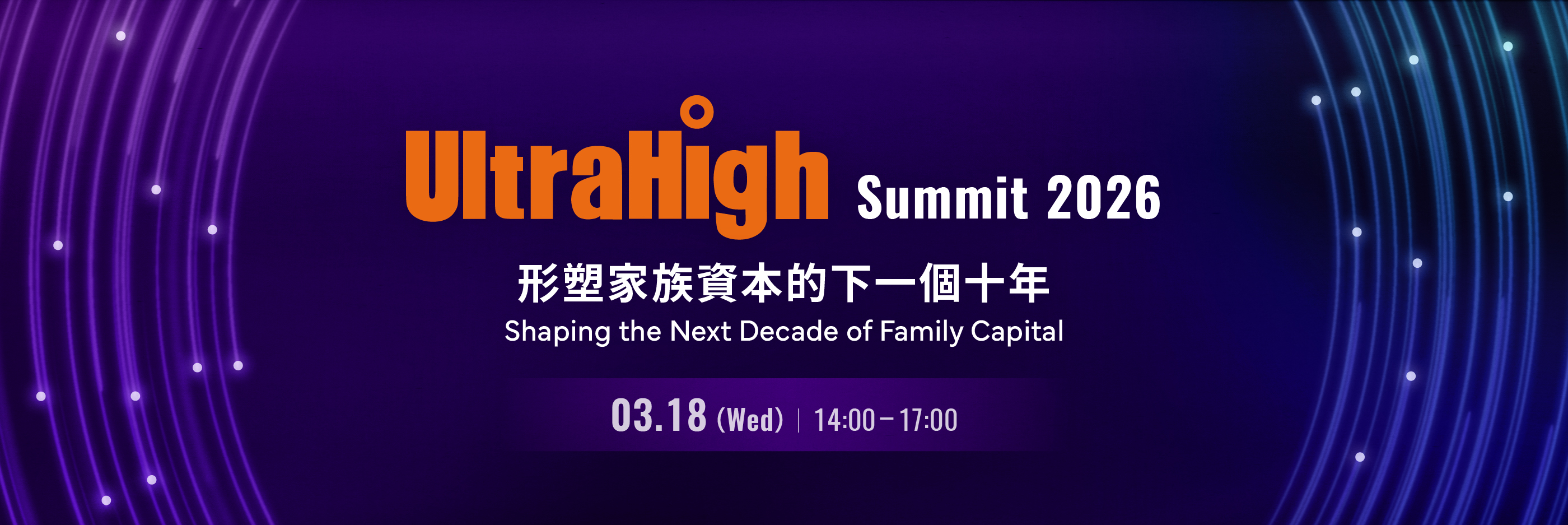 UltraHigh Summit 2026

形塑家族資本的下一個十年
Shaping the Next Decade of Family Capital

03.18 (Wed) | 14:00 – 17:00